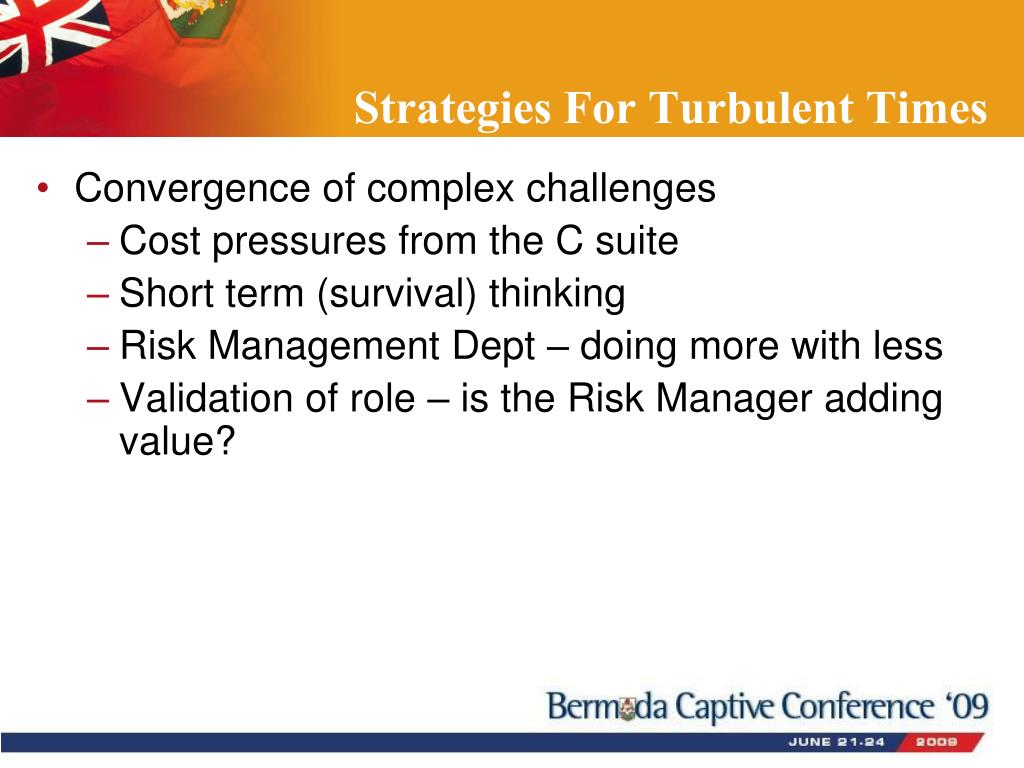 Strategies For Turbulent Times

• Convergence of complex challenges
– Cost pressures from the C suite
– Short term (survival) thinking
– Risk Management Dept – doing more with less
– Validation of role – is the Risk Manager adding value?

Bermuda Captive Conference '09
JUNE 21-24 2009